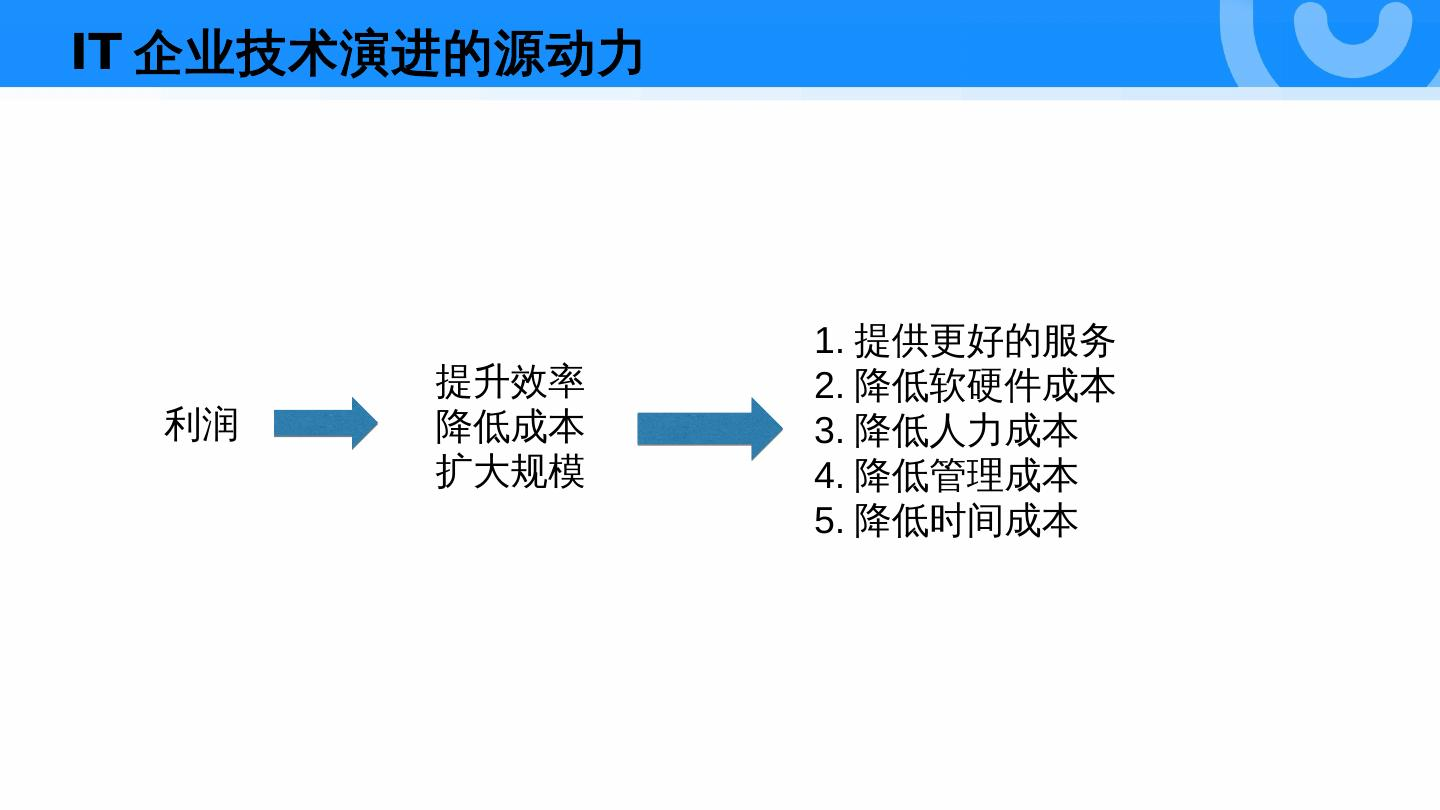 IT 企业技术演进的源动力

利润

提升效率
降低成本
扩大规模

1. 提供更好的服务
2. 降低软硬件成本
3. 降低人力成本
4. 降低管理成本
5. 降低时间成本